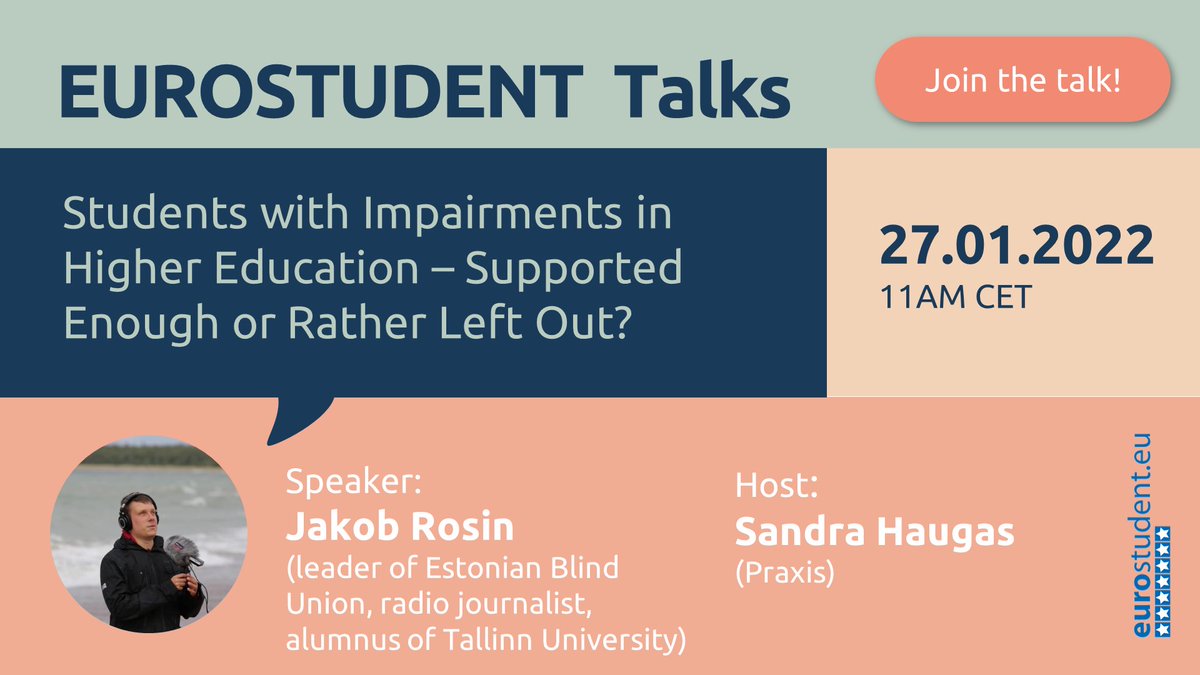 EUROSTUDENT Talks

Join the talk!

Students with Impairments in Higher Education – Supported Enough or Rather Left Out?

27.01.2022
11AM CET

Speaker:
Jakob Rosin
(leader of Estonian Blind Union, radio journalist, alumnus of Tallinn University)

Host:
Sandra Haugas
(Praxis)

eurostudent.eu